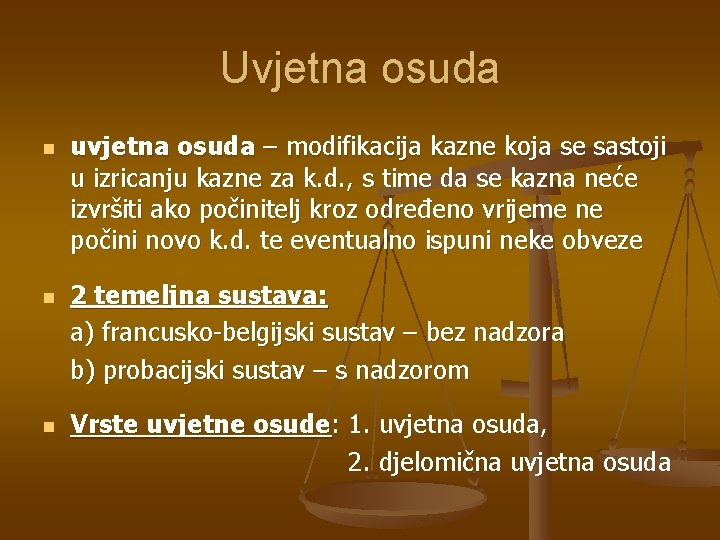 Uvjetna osuda

uvjetna osuda – modifikacija kazne koja se sastoji u izricanju kazne za k.d., s time da se kazna neće izvršiti ako počinitelj kroz određeno vrijeme ne počini novo k.d. te eventualno ispuni neke obveze

2 temeljna sustava:
a) francusko-belgijski sustav – bez nadzora
b) probacijski sustav – s nadzorom

Vrste uvjetne osude: 1. uvjetna osuda,
2. djelomična uvjetna osuda